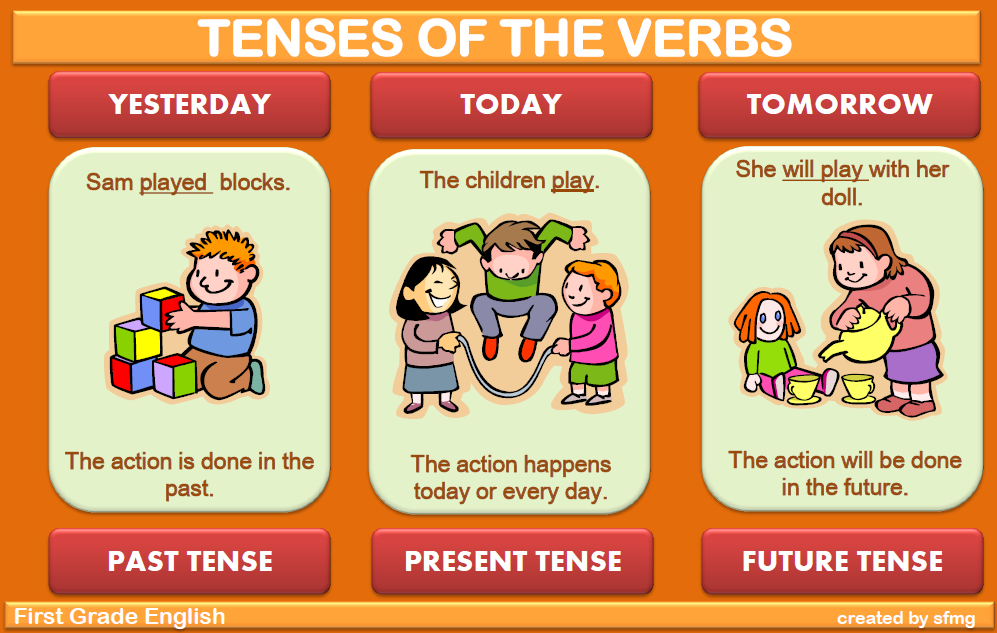 TENSES OF THE VERBS

YESTERDAY

Sam played blocks.

The action is done in the past.

PAST TENSE

TODAY

The children play.

The action happens today or every day.

PRESENT TENSE

TOMORROW

She will play with her doll.

The action will be done in the future.

FUTURE TENSE

First Grade English

created by sfmg